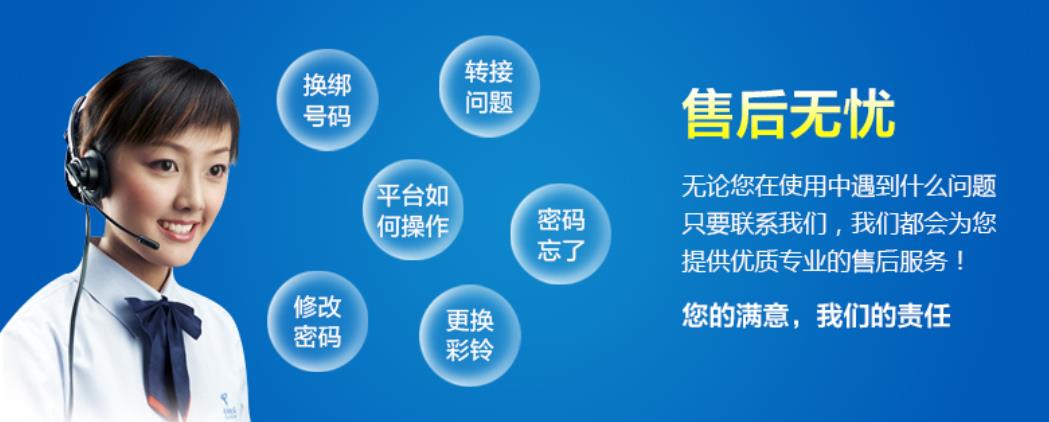 换绑号码

转接问题

平台如何操作

密码忘了

修改密码

更换彩铃

售后无忧

无论您在使用中遇到什么问题只要联系我们，我们都会为您提供优质专业的售后服务！

您的满意，我们的责任